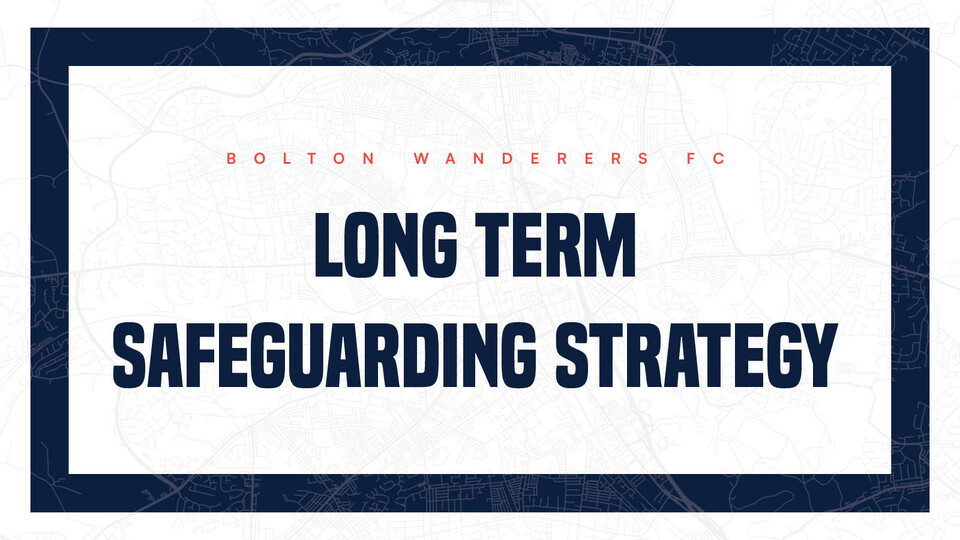 BOLTON WANDERERS FC

LONG TERM SAFEGUARDING STRATEGY